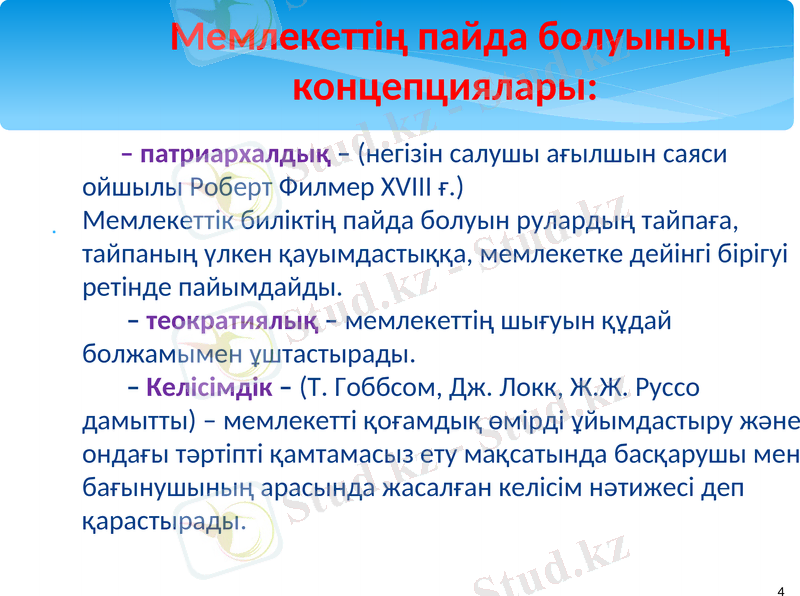 Мемлекеттің пайда болуының концепциялары:

– патриархалдық – (негізін салушы ағылшын саяси ойшылы Роберт Филмер XVIII ғ.)
Мемлекеттік биліктің пайда болуын рулардың тайпаға, тайпаның үлкен қауымдастыққа, мемлекетке дейінгі бірігуі ретінде пайымдайды.

– теократиялық – мемлекеттің шығуын құдай болжамымен ұштастырады.

– Келісімдік – (Т. Гоббсом, Дж. Локк, Ж.Ж. Руссо дамытты) – мемлекетті қоғамдық өмірді ұйымдастыру және ондағы тәртіпті қамтамасыз ету мақсатында басқарушы мен бағынушының арасында жасалған келісім нәтижесі деп қарастырады.

Stud.kz

4